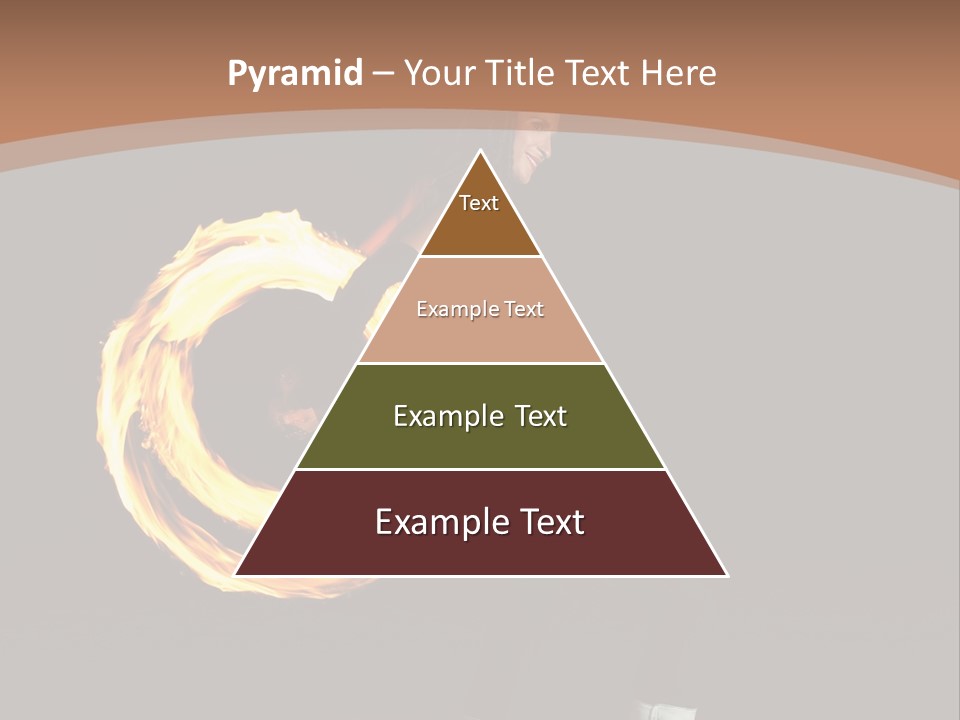 Pyramid – Your Title Text Here

Text

Example Text

Example Text

Example Text